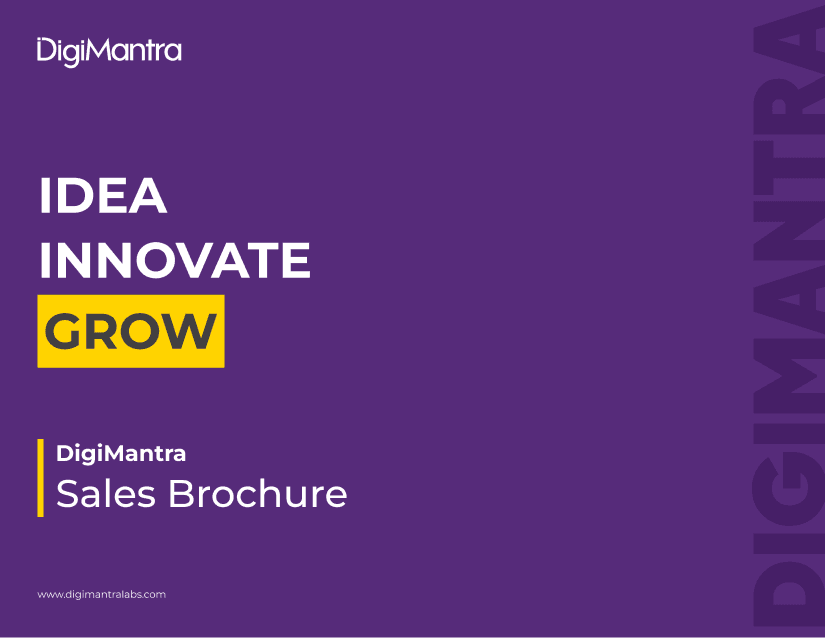 DigiMantra

IDEA
INNOVATE
GROW

DigiMantra
Sales Brochure

www.digimantralabs.com

DIGIMANTRA